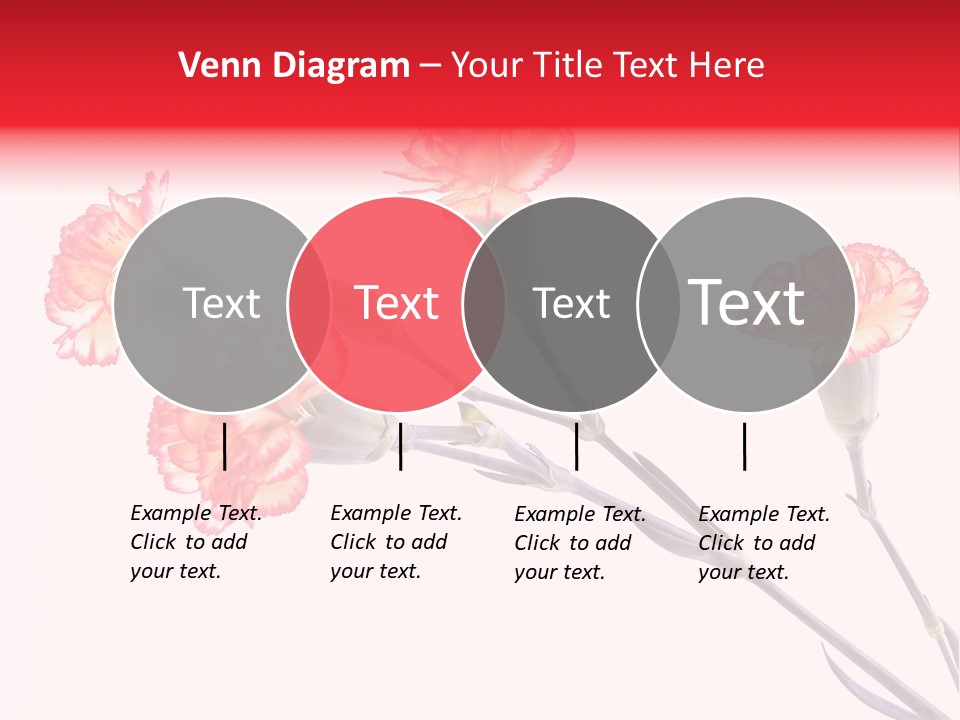 Venn Diagram – Your Title Text Here

Text

Text

Text

Text

Example Text. Click to add your text.

Example Text. Click to add your text.

Example Text. Click to add your text.

Example Text. Click to add your text.